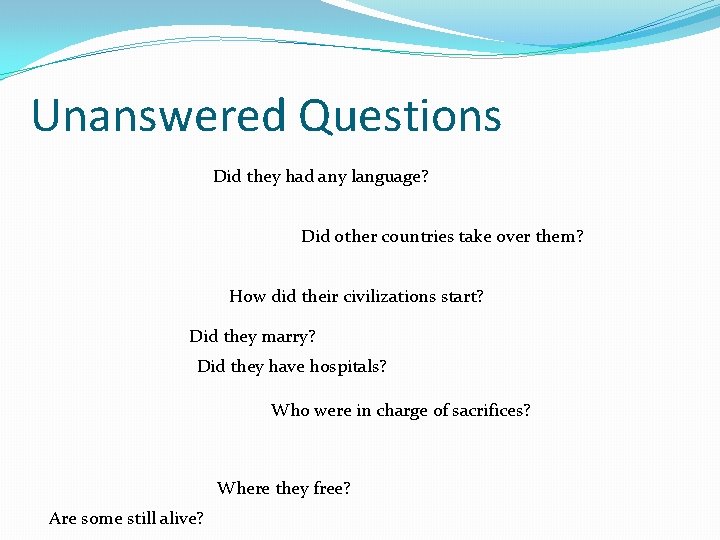 Unanswered Questions

Did they had any language?

Did other countries take over them?

How did their civilizations start?

Did they marry?

Did they have hospitals?

Who were in charge of sacrifices?

Where they free?

Are some still alive?